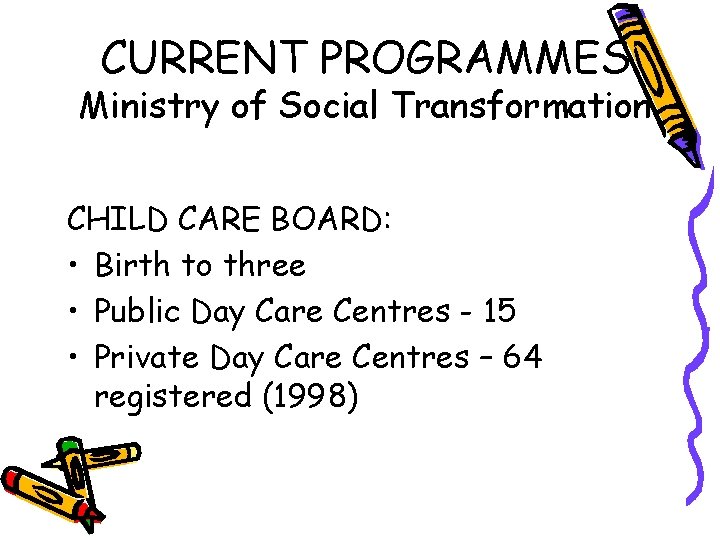 CURRENT PROGRAMMES
Ministry of Social Transformation

CHILD CARE BOARD:
• Birth to three
• Public Day Care Centres - 15
• Private Day Care Centres – 64 registered (1998)